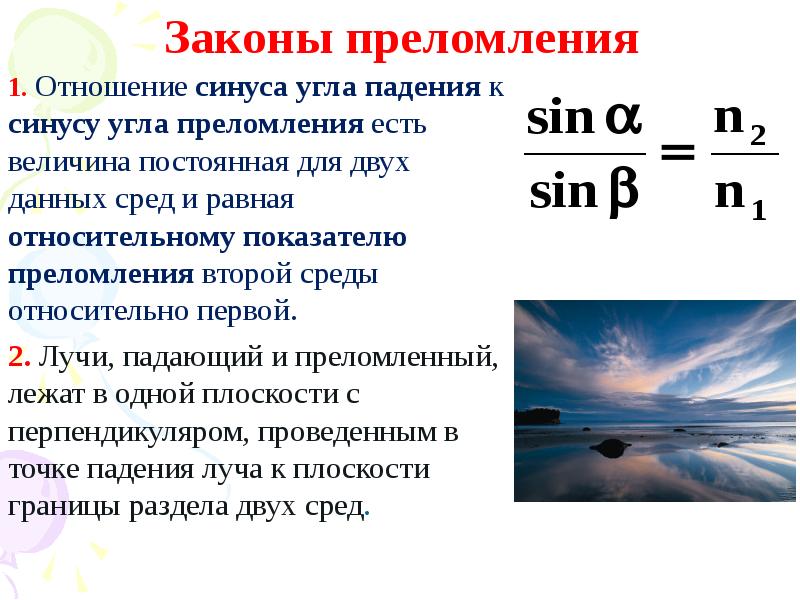 Законы преломления

1. Отношение синуса угла падения к синусу угла преломления есть величина постоянная для двух данных сред и равная относительному показателю преломления второй среды относительно первой.

$\frac{\sin \alpha}{\sin \beta} = \frac{n_2}{n_1}$

2. Лучи, падающий и преломленный, лежат в одной плоскости с перпендикуляром, проведенным в точке падения луча к плоскости границы раздела двух сред.